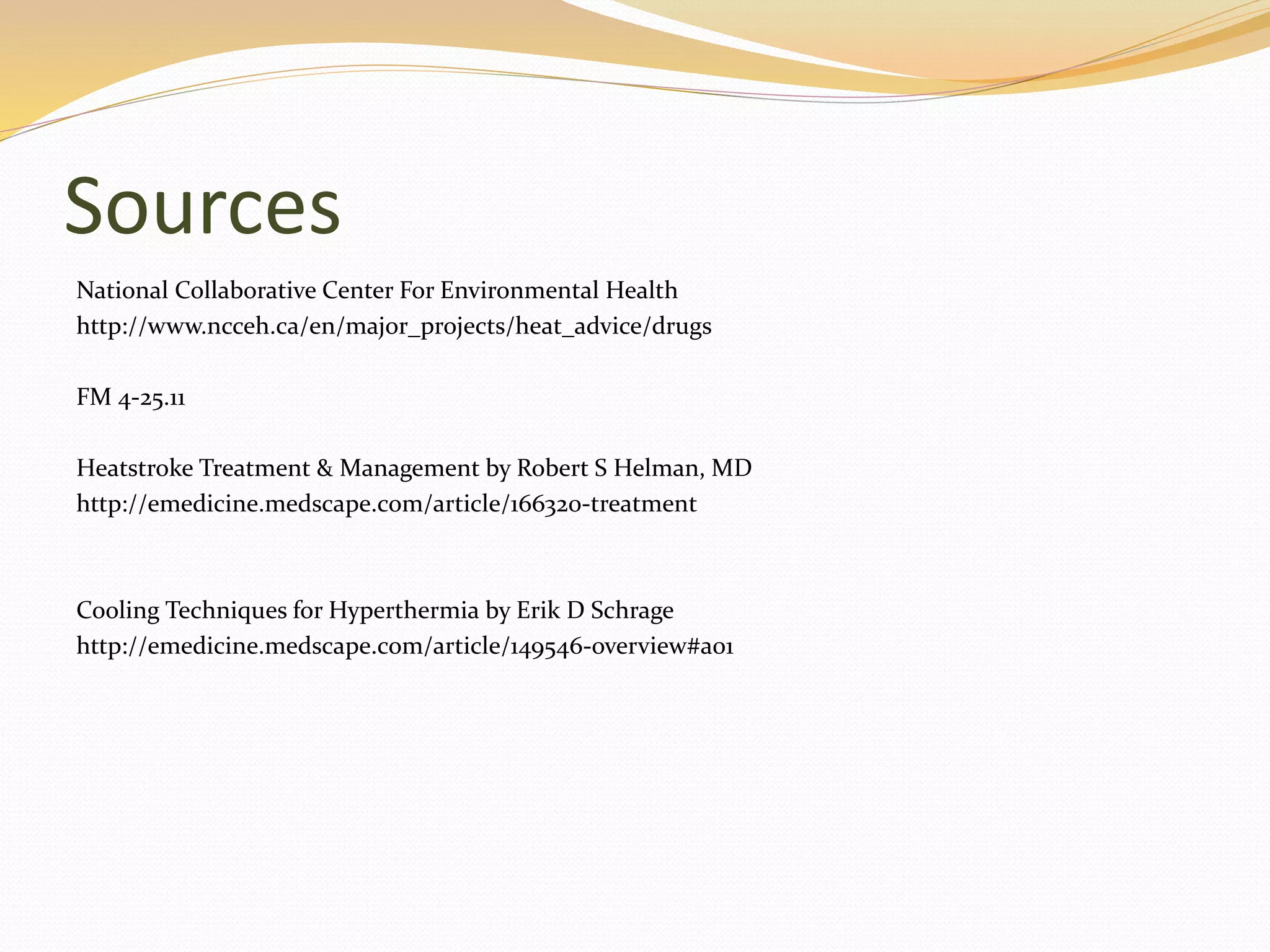 Sources

National Collaborative Center For Environmental Health
http://www.ncceh.ca/en/major_projects/heat_advice/drugs

FM 4-25.11

Heatstroke Treatment & Management by Robert S Helman, MD
http://emedicine.medscape.com/article/166320-treatment

Cooling Techniques for Hyperthermia by Erik D Schrage
http://emedicine.medscape.com/article/149546-overview#a01